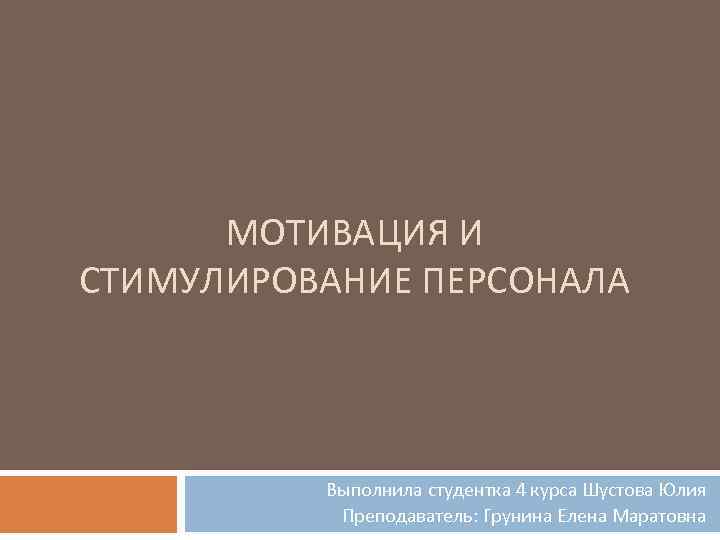 МОТИВАЦИЯ И СТИМУЛИРОВАНИЕ ПЕРСОНАЛА

Выполнила студентка 4 курса Шустова Юлия
Преподаватель: Грунина Елена Маратовна